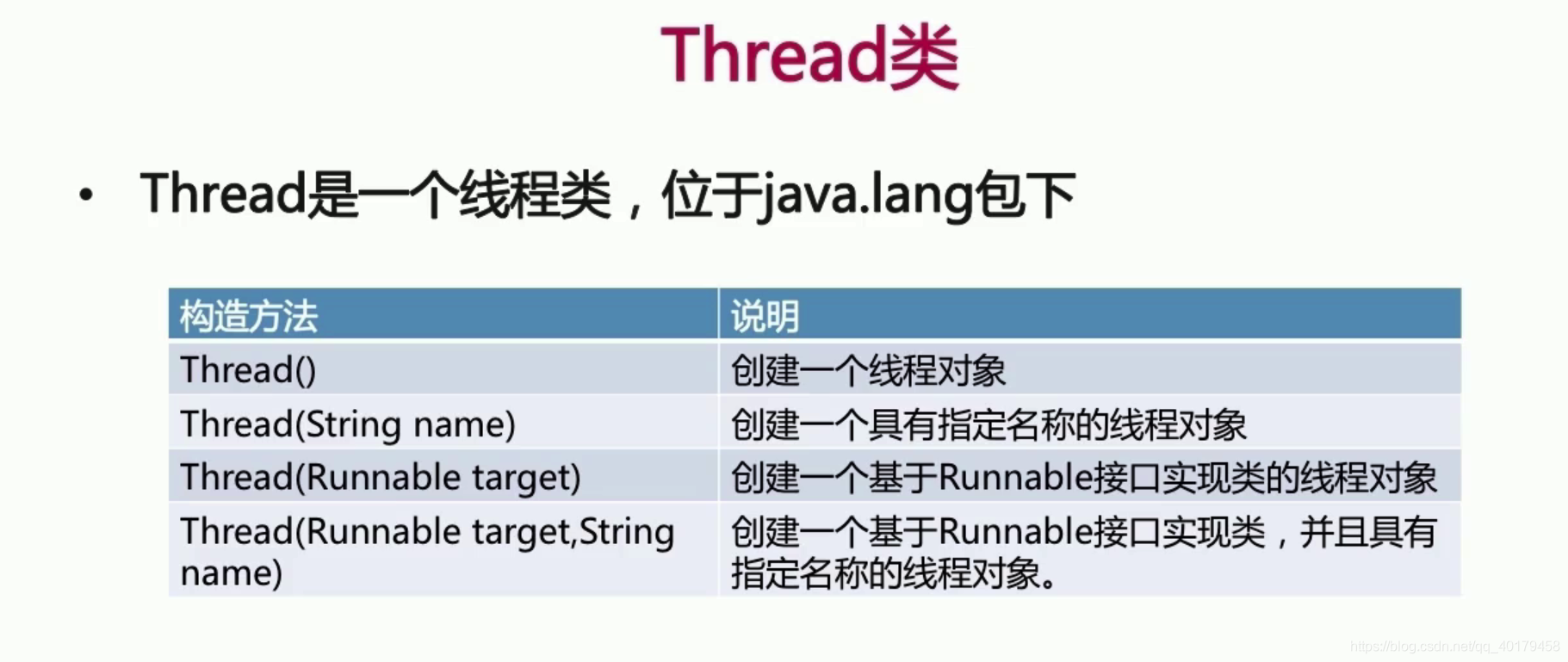 Thread类

• Thread是一个线程类，位于java.lang包下

| 构造方法 | 说明 |
|---|---|
| Thread() | 创建一个线程对象 |
| Thread(String name) | 创建一个具有指定名称的线程对象 |
| Thread(Runnable target) | 创建一个基于Runnable接口实现类的线程对象 |
| Thread(Runnable target,String name) | 创建一个基于Runnable接口实现类，并且具有指定名称的线程对象。 |

https://blog.csdn.net/qq_40179458